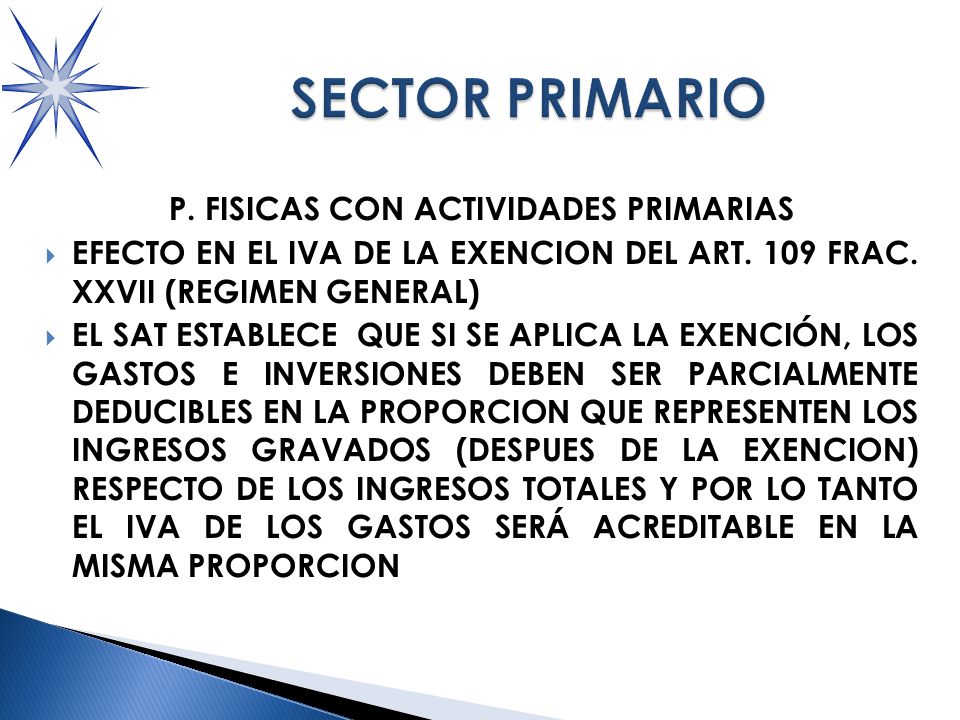 SECTOR PRIMARIO

P. FISICAS CON ACTIVIDADES PRIMARIAS

EFECTO EN EL IVA DE LA EXENCION DEL ART. 109 FRAC. XXVII (REGIMEN GENERAL)

EL SAT ESTABLECE QUE SI SE APLICA LA EXENCIÓN, LOS GASTOS E INVERSIONES DEBEN SER PARCIALMENTE DEDUCIBLES EN LA PROPORCION QUE REPRESENTEN LOS INGRESOS GRAVADOS (DESPUES DE LA EXENCION) RESPECTO DE LOS INGRESOS TOTALES Y POR LO TANTO EL IVA DE LOS GASTOS SERÁ ACREDITABLE EN LA MISMA PROPORCION